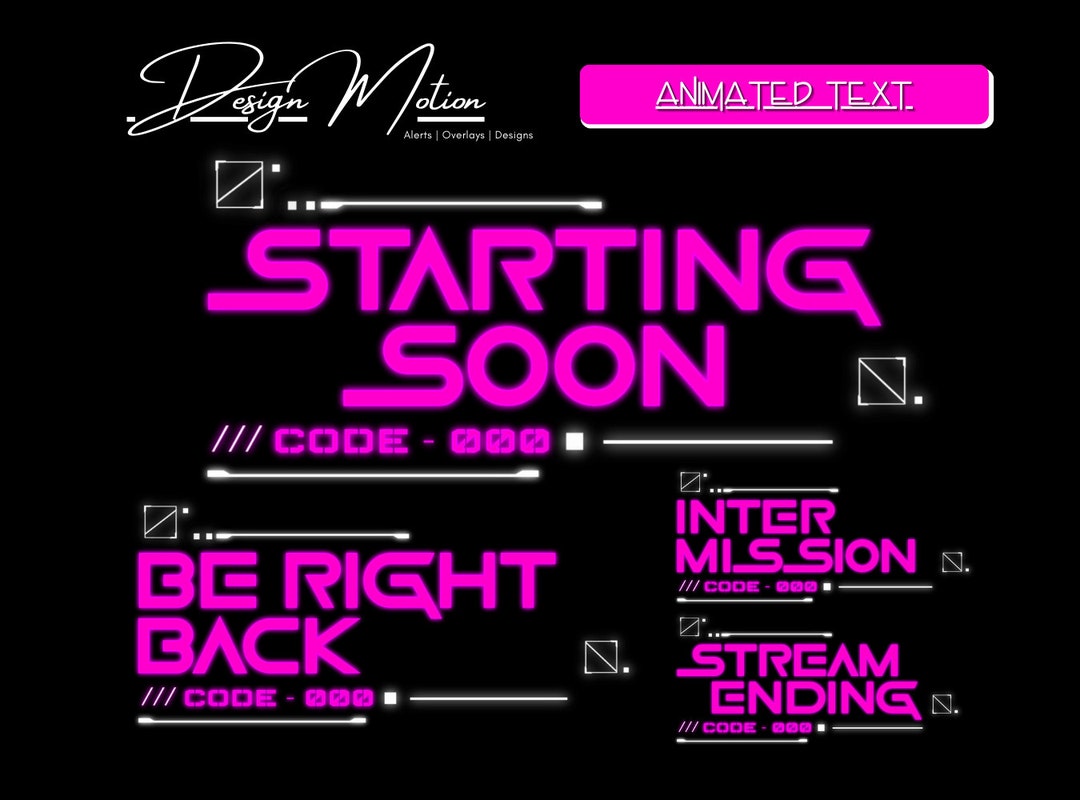 Design Motion
Alerts | Overlays | Designs

ANIMATED TEXT

STARTING SOON
/// CODE - 000

BE RIGHT BACK
/// CODE - 000

INTER MISSION
/// CODE - 000

STREAM ENDING
/// CODE - 000